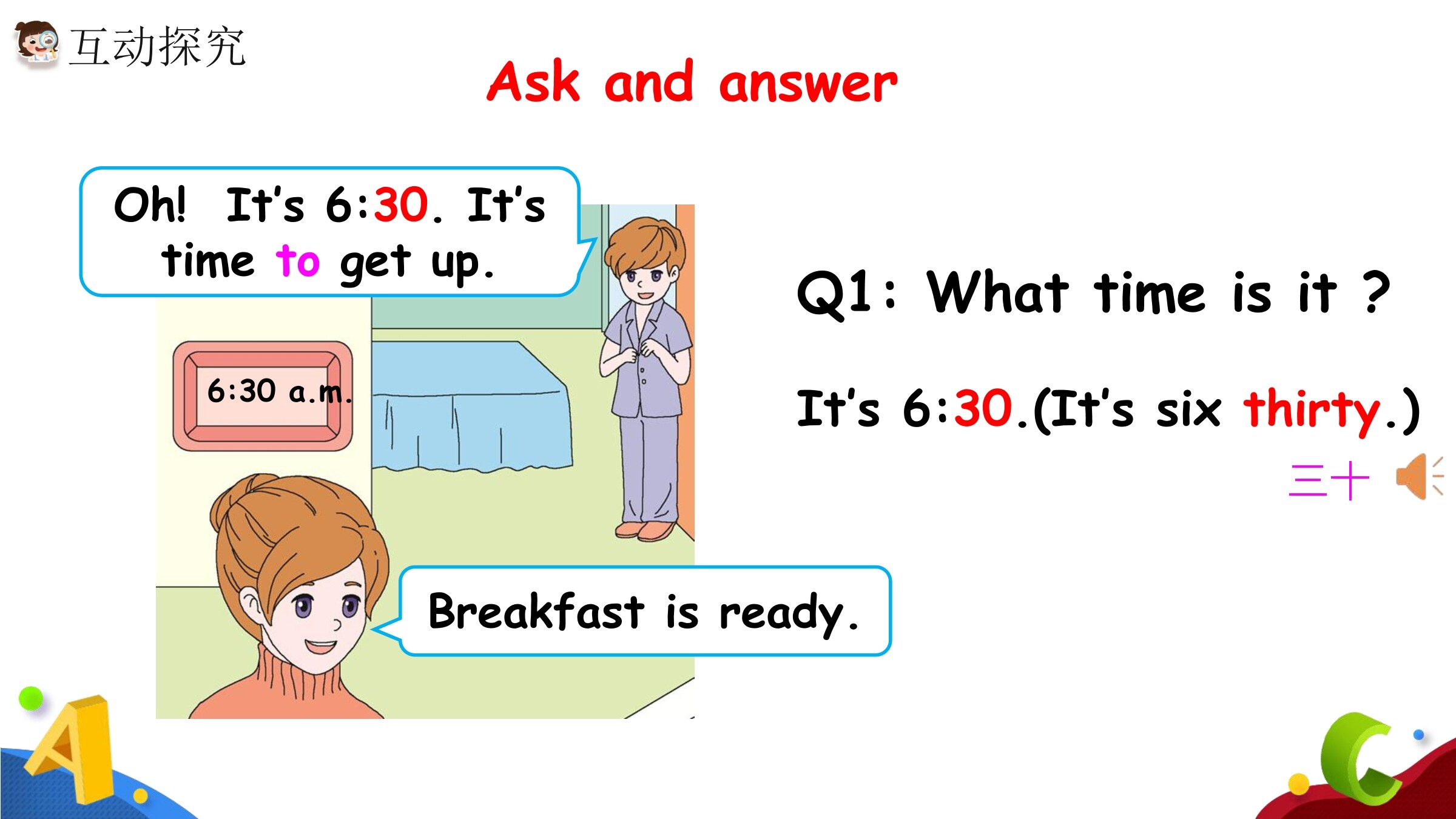 互动探究

Ask and answer

Oh! It's 6:30. It's time to get up.

6:30 a.m.

Breakfast is ready.

Q1: What time is it ?

It's 6:30.(It's six thirty.)

三十